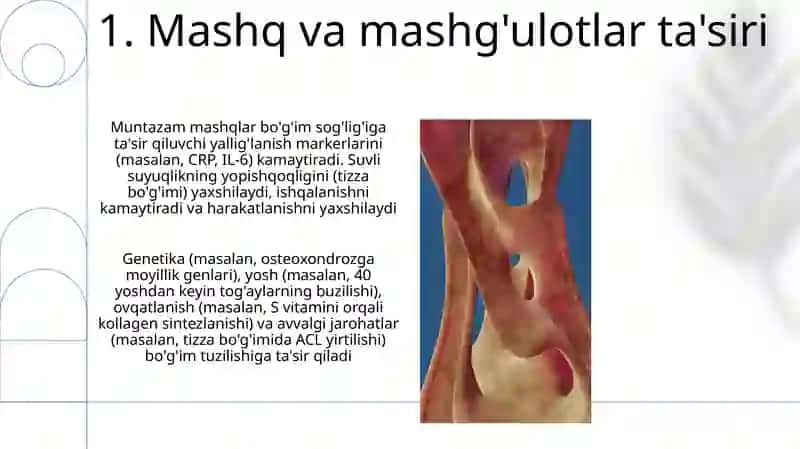 1. Mashq va mashg'ulotlar ta'siri

Muntazam mashqlar bo'g'im sog'lig'iga ta'sir qiluvchi yallig'lanish markerlarini (masalan, CRP, IL-6) kamaytiradi. Suvli suyuqlikning yopishqoqligini (tizza bo'g'imi) yaxshilaydi, ishqalanishni kamaytiradi va harakatlanishni yaxshilaydi

Genetika (masalan, osteoxondrozga moyillik genlari), yosh (masalan, 40 yoshdan keyin tog'aylarning buzilishi), ovqatlanish (masalan, S vitamini orqali kollagen sintezlanishi) va avvalgi jarohatlar (masalan, tizza bo'g'imida ACL yirtilishi) bo'g'im tuzilishiga ta'sir qiladi